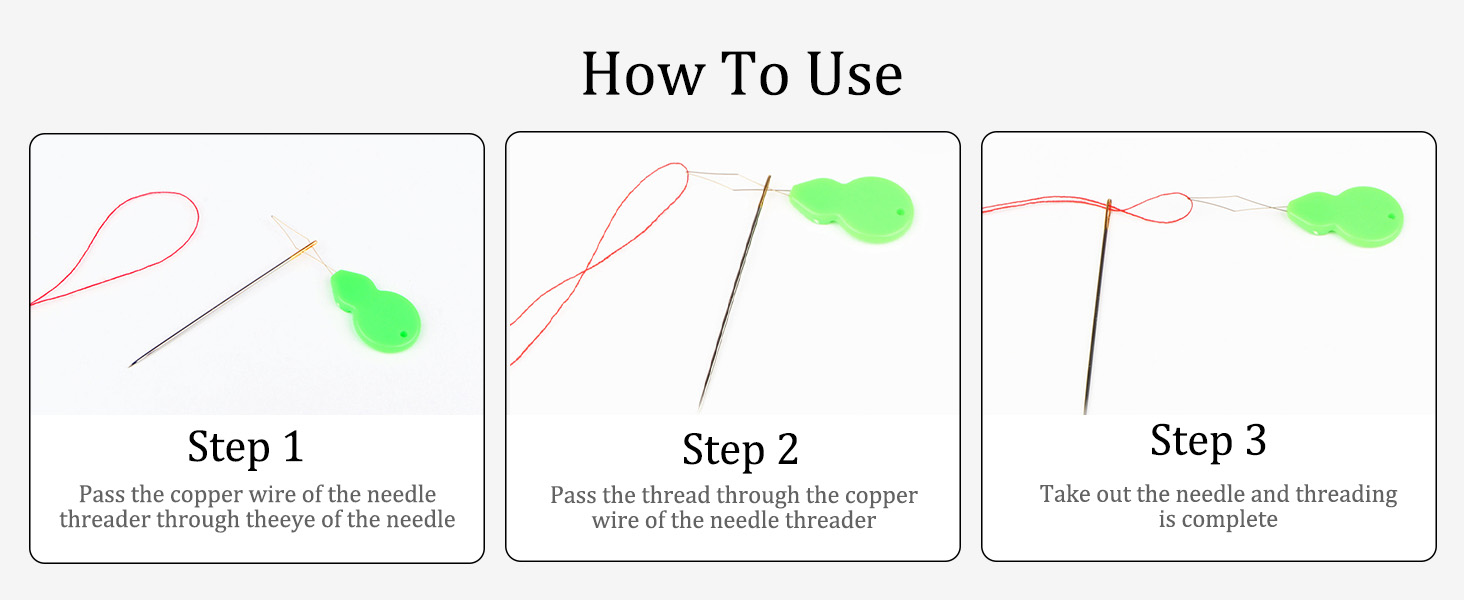 How To Use

Step 1

Pass the copper wire of the needle threader through theeye of the needle

Step 2

Pass the thread through the copper wire of the needle threader

Step 3

Take out the needle and threading is complete